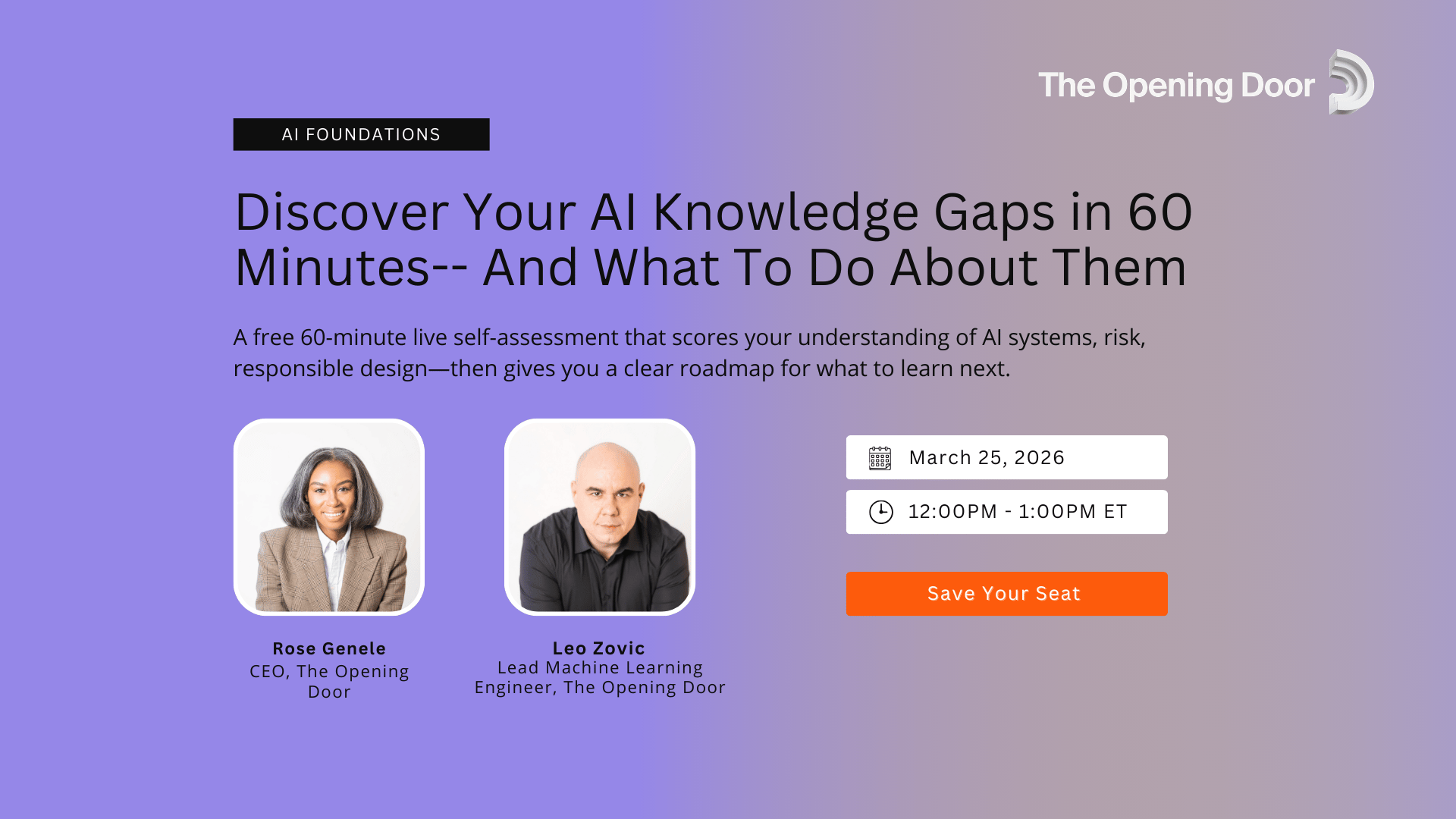 The Opening Door

AI FOUNDATIONS

Discover Your AI Knowledge Gaps in 60 Minutes-- And What To Do About Them

A free 60-minute live self-assessment that scores your understanding of AI systems, risk, responsible design—then gives you a clear roadmap for what to learn next.

Rose Genele
CEO, The Opening Door

Leo Zovic
Lead Machine Learning Engineer, The Opening Door

March 25, 2026

12:00PM - 1:00PM ET

Save Your Seat